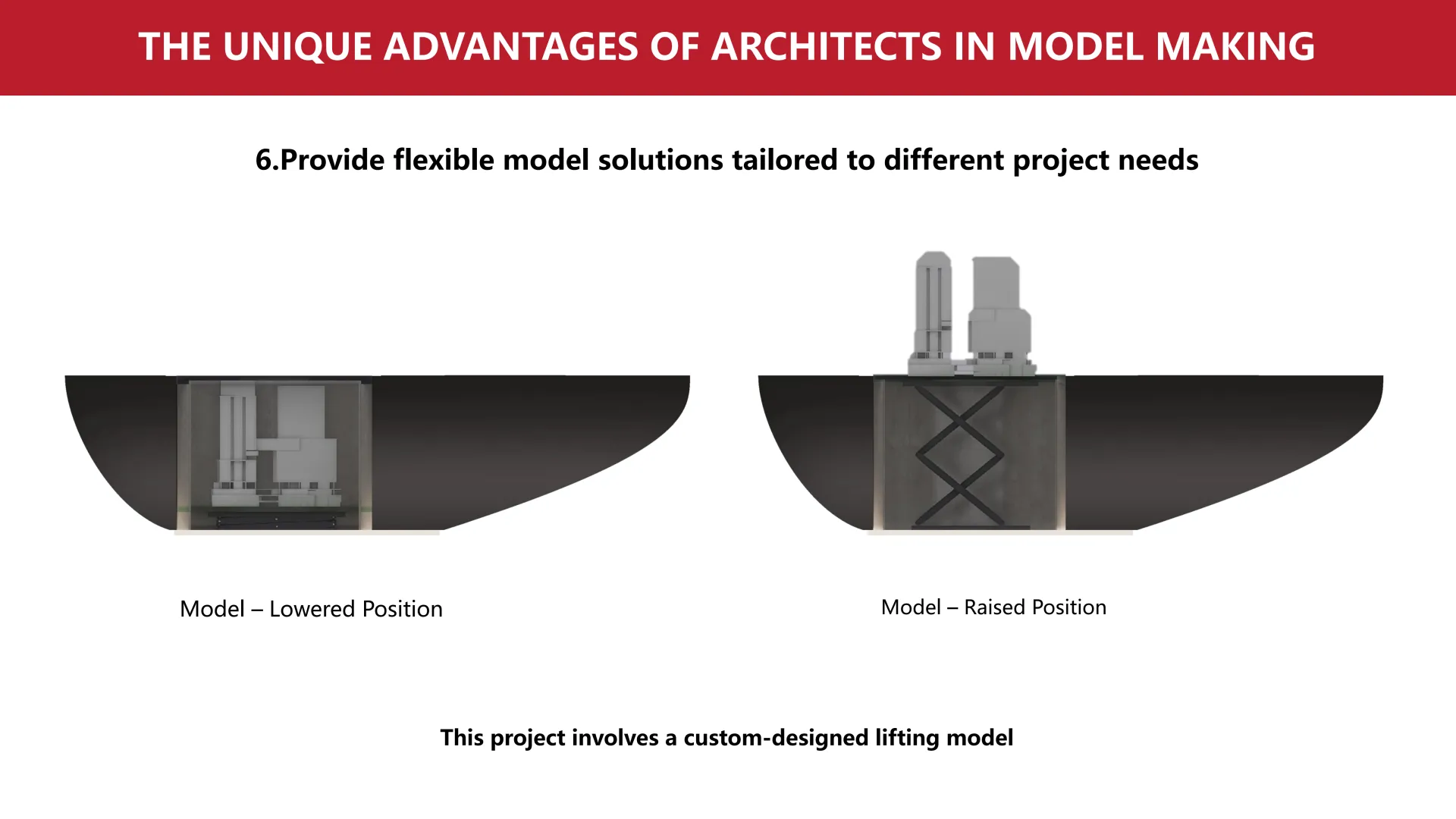 THE UNIQUE ADVANTAGES OF ARCHITECTS IN MODEL MAKING

6.Provide flexible model solutions tailored to different project needs

Model – Lowered Position

Model – Raised Position

This project involves a custom-designed lifting model